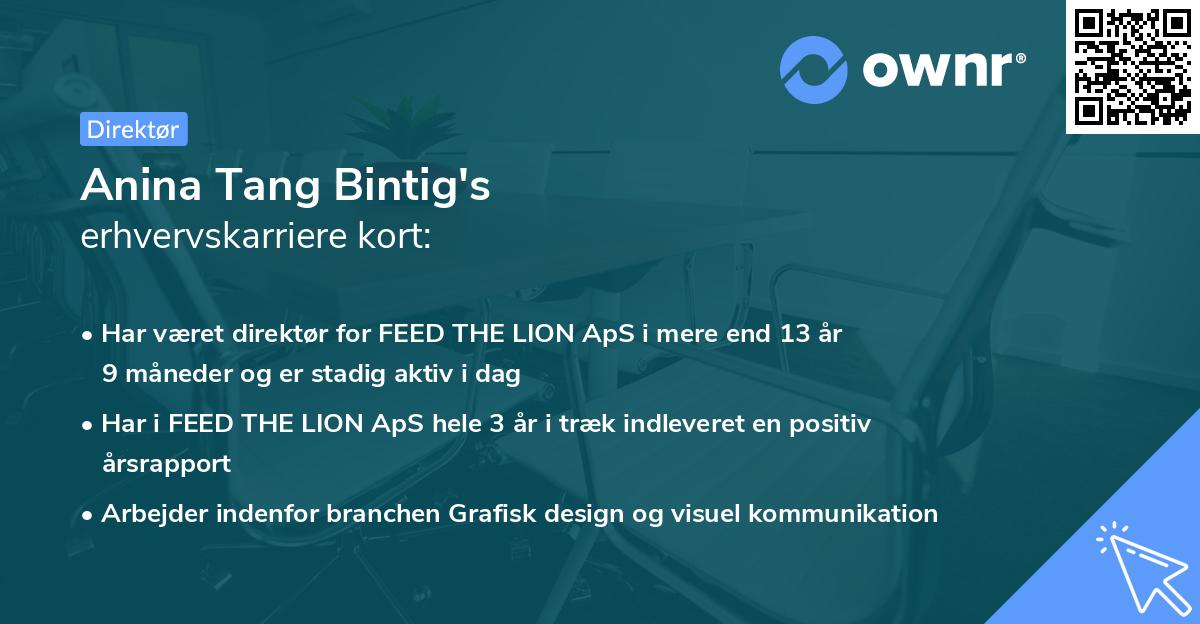 ownr®

Direktør

Anina Tang Bintig's
erhvervskarriere kort:

• Har været direktør for FEED THE LION ApS i mere end 13 år 9 måneder og er stadig aktiv i dag

• Har i FEED THE LION ApS hele 3 år i træk indleveret en positiv årsrapport

• Arbejder indenfor branchen Grafisk design og visuel kommunikation